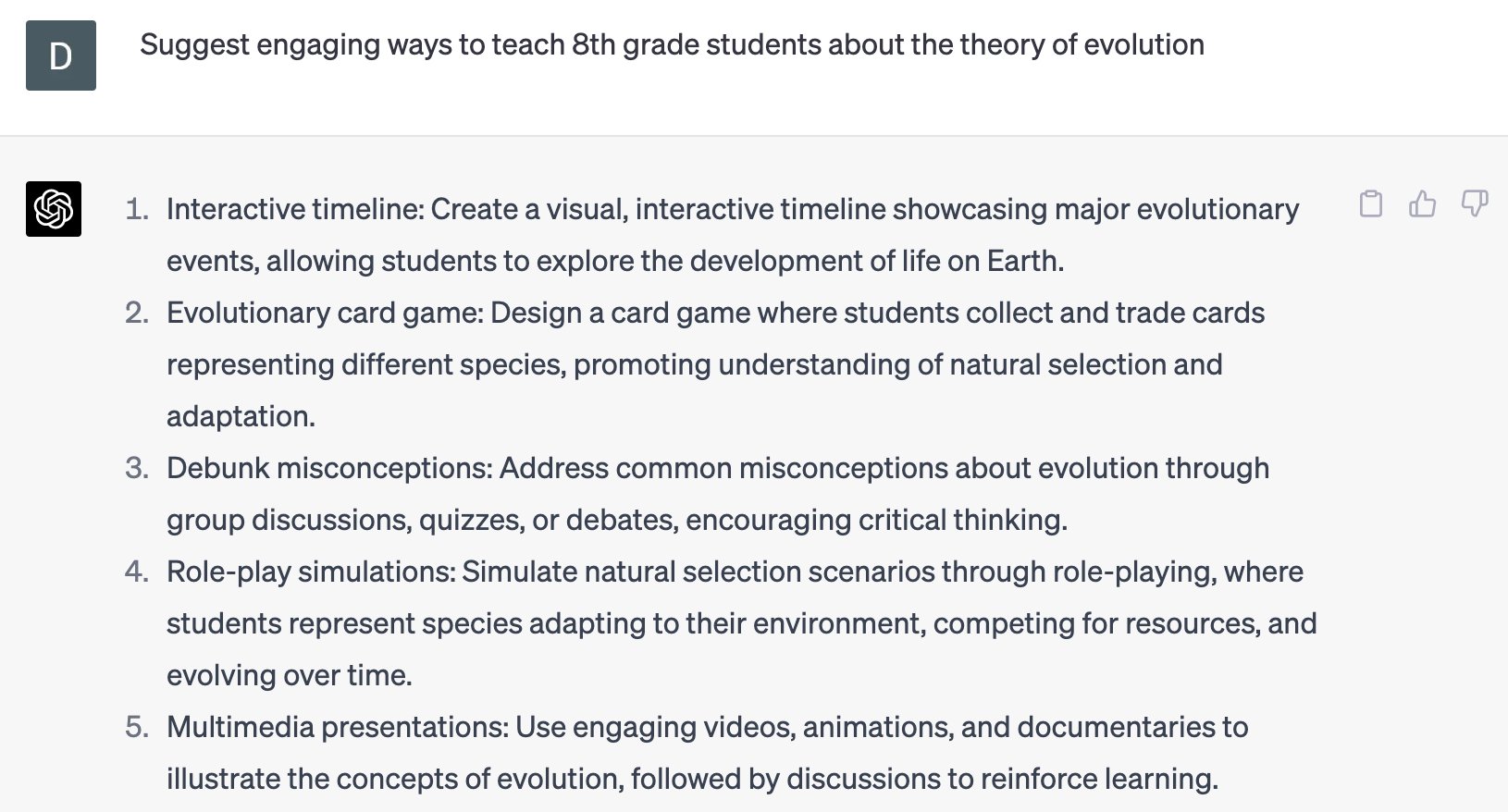 D

Suggest engaging ways to teach 8th grade students about the theory of evolution

1. Interactive timeline: Create a visual, interactive timeline showcasing major evolutionary events, allowing students to explore the development of life on Earth.
2. Evolutionary card game: Design a card game where students collect and trade cards representing different species, promoting understanding of natural selection and adaptation.
3. Debunk misconceptions: Address common misconceptions about evolution through group discussions, quizzes, or debates, encouraging critical thinking.
4. Role-play simulations: Simulate natural selection scenarios through role-playing, where students represent species adapting to their environment, competing for resources, and evolving over time.
5. Multimedia presentations: Use engaging videos, animations, and documentaries to illustrate the concepts of evolution, followed by discussions to reinforce learning.